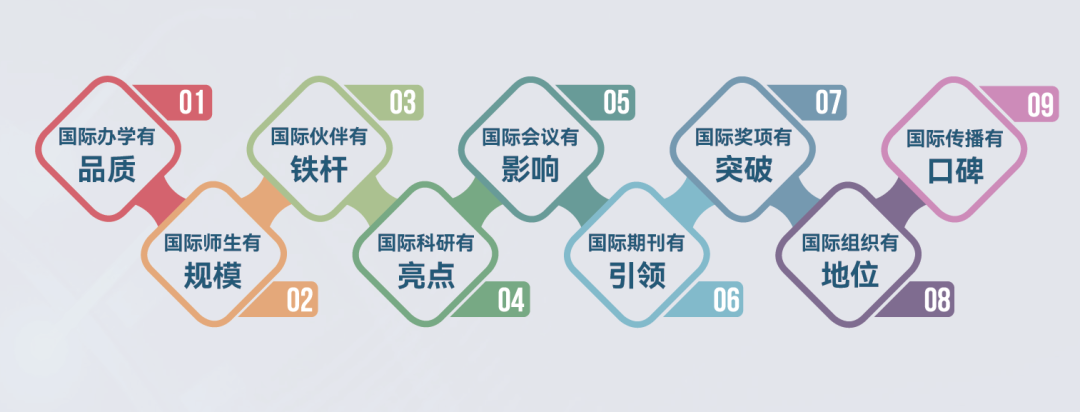 01
国际办学有
品质

02
国际师生有
规模

03
国际伙伴有
铁杆

04
国际科研有
亮点

05
国际会议有
影响

06
国际期刊有
引领

07
国际奖项有
突破

08
国际组织有
地位

09
国际传播有
口碑